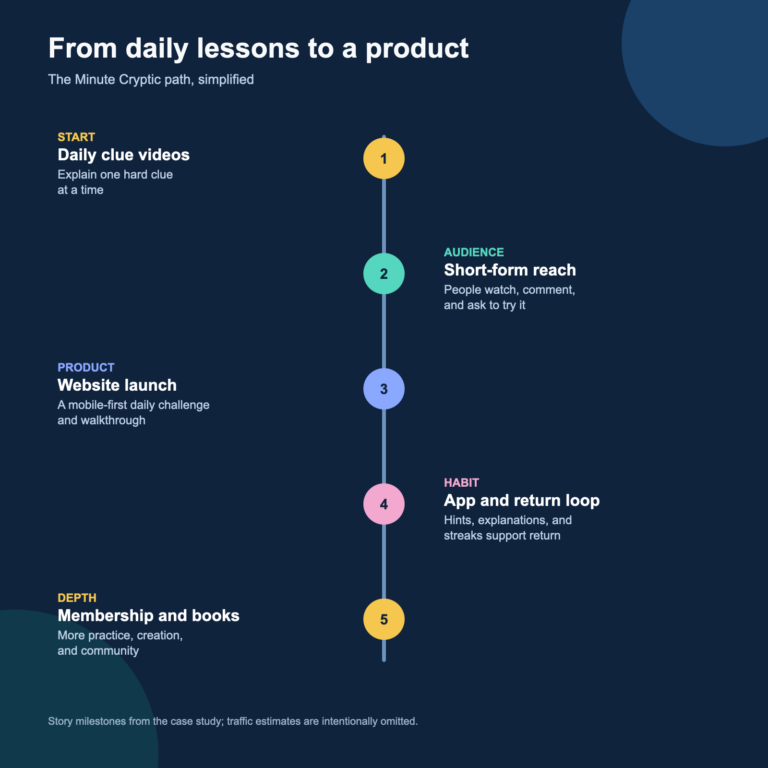 From daily lessons to a product

The Minute Cryptic path, simplified

START
Daily clue videos
Explain one hard clue at a time

1

2

AUDIENCE
Short-form reach
People watch, comment, and ask to try it

PRODUCT
Website launch
A mobile-first daily challenge and walkthrough

3

4

HABIT
App and return loop
Hints, explanations, and streaks support return

DEPTH
Membership and books
More practice, creation, and community

5

Story milestones from the case study; traffic estimates are intentionally omitted.